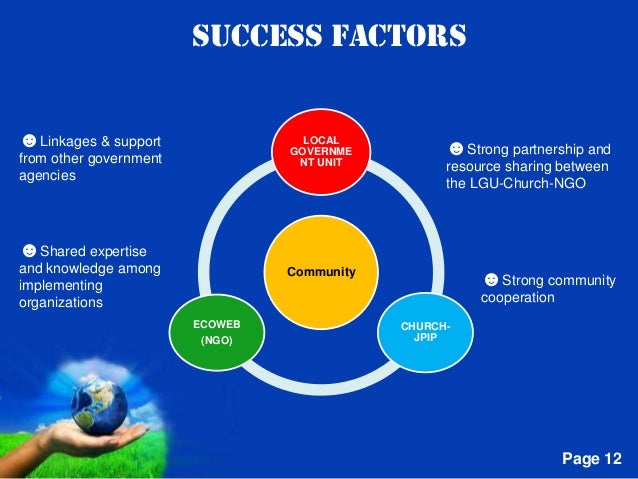 SUCCESS FACTORS

☻ Linkages & support from other government agencies

☻ Shared expertise and knowledge among implementing organizations

LOCAL GOVERNMENT UNIT

Community

ECOWEB (NGO)

CHURCH-JPIP

☻ Strong partnership and resource sharing between the LGU-Church-NGO

☻ Strong community cooperation

Page 12